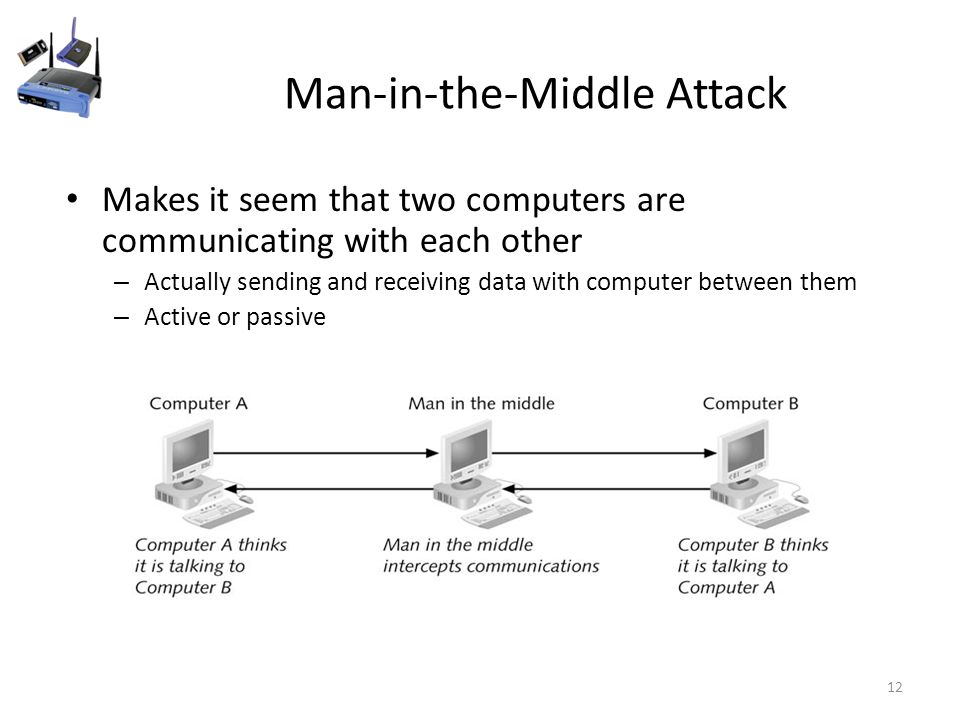 Man-in-the-Middle Attack

• Makes it seem that two computers are communicating with each other

– Actually sending and receiving data with computer between them

– Active or passive

Computer A

Man in the middle

Computer B

Computer A thinks it is talking to Computer B

Man in the middle intercepts communications

Computer B thinks it is talking to Computer A

12